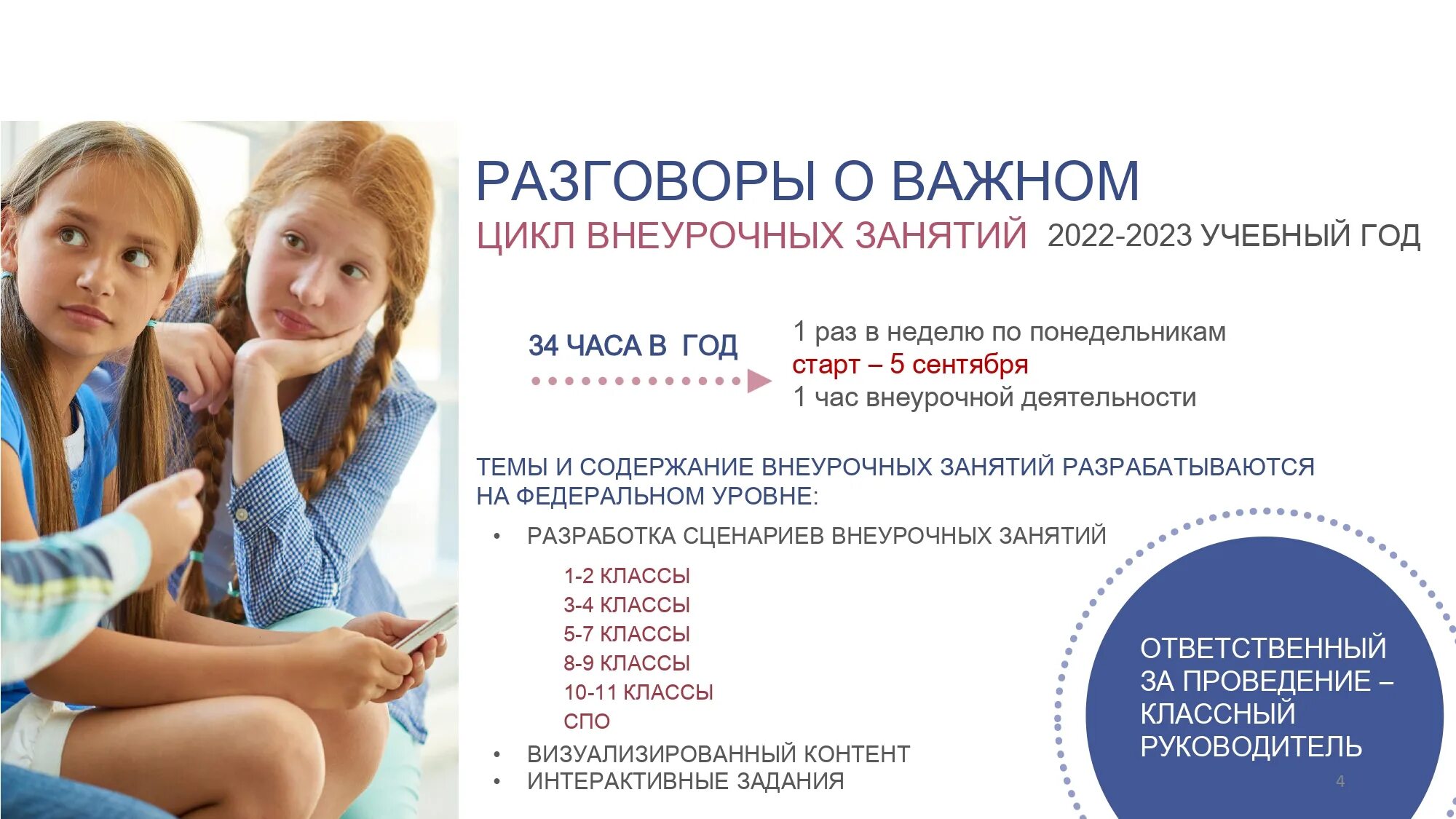 РАЗГОВОРЫ О ВАЖНОМ

ЦИКЛ ВНЕУРОЧНЫХ ЗАНЯТИЙ 2022-2023 УЧЕБНЫЙ ГОД

34 ЧАСА В ГОД

1 раз в неделю по понедельникам
старт – 5 сентября
1 час внеурочной деятельности

ТЕМЫ И СОДЕРЖАНИЕ ВНЕУРОЧНЫХ ЗАНЯТИЙ РАЗРАБАТЫВАЮТСЯ НА ФЕДЕРАЛЬНОМ УРОВНЕ:

• РАЗРАБОТКА СЦЕНАРИЕВ ВНЕУРОЧНЫХ ЗАНЯТИЙ

1-2 КЛАССЫ
3-4 КЛАССЫ
5-7 КЛАССЫ
8-9 КЛАССЫ
10-11 КЛАССЫ
СПО

• ВИЗУАЛИЗИРОВАННЫЙ КОНТЕНТ
• ИНТЕРАКТИВНЫЕ ЗАДАНИЯ

ОТВЕТСТВЕННЫЙ ЗА ПРОВЕДЕНИЕ – КЛАССНЫЙ РУКОВОДИТЕЛЬ

4